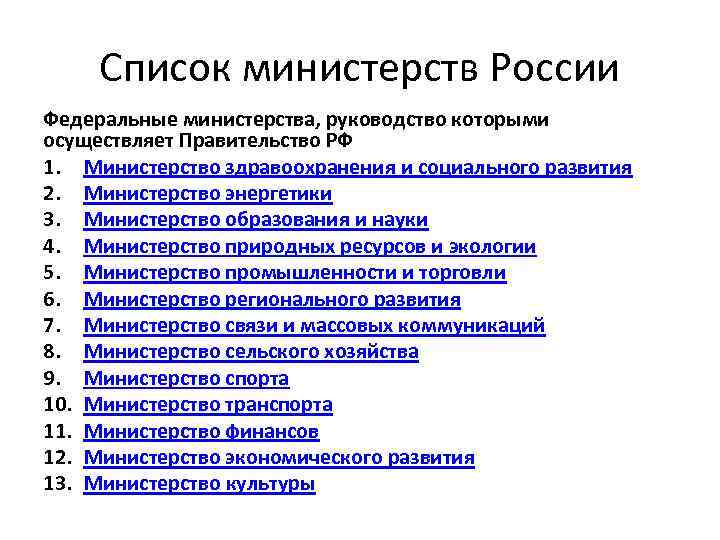 Список министерств России

Федеральные министерства, руководство которыми осуществляет Правительство РФ

1. Министерство здравоохранения и социального развития
2. Министерство энергетики
3. Министерство образования и науки
4. Министерство природных ресурсов и экологии
5. Министерство промышленности и торговли
6. Министерство регионального развития
7. Министерство связи и массовых коммуникаций
8. Министерство сельского хозяйства
9. Министерство спорта
10. Министерство транспорта
11. Министерство финансов
12. Министерство экономического развития
13. Министерство культуры